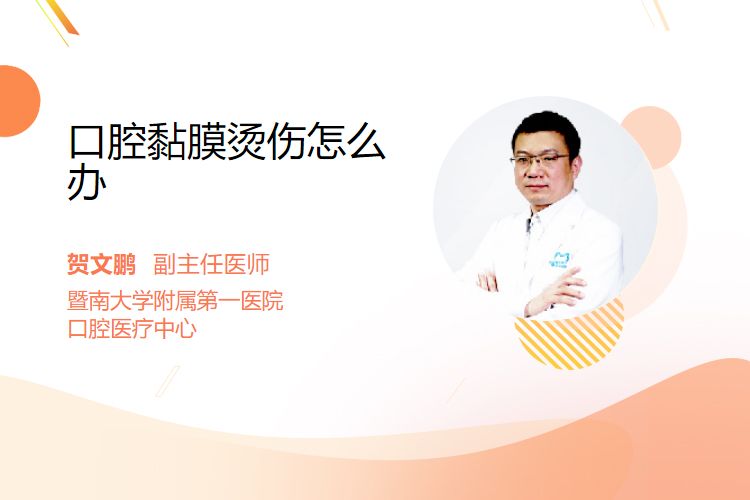 口腔黏膜烫伤怎么办

贺文鹏 副主任医师
暨南大学附属第一医院
口腔医疗中心